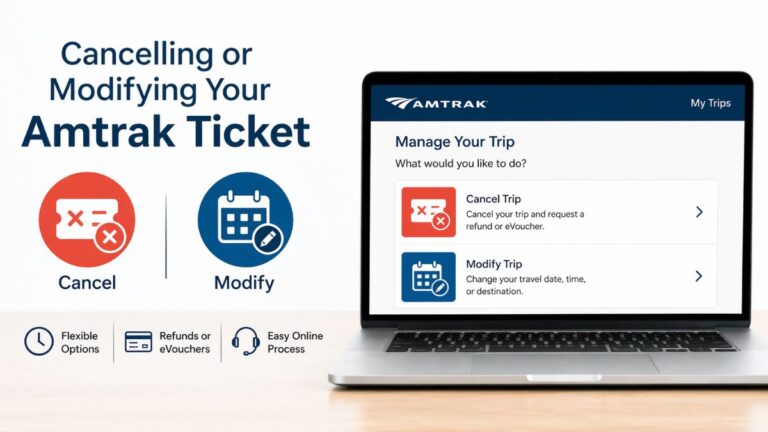 Cancelling or Modifying Your Amtrak Ticket

Cancel

Modify

Flexible Options

Refunds or eVouchers

Easy Online Process

AMTRAK

My Trips

Manage Your Trip

What would you like to do?

Cancel Trip
Cancel your trip and request a refund or eVoucher.

Modify Trip
Change your travel date, time, or destination.